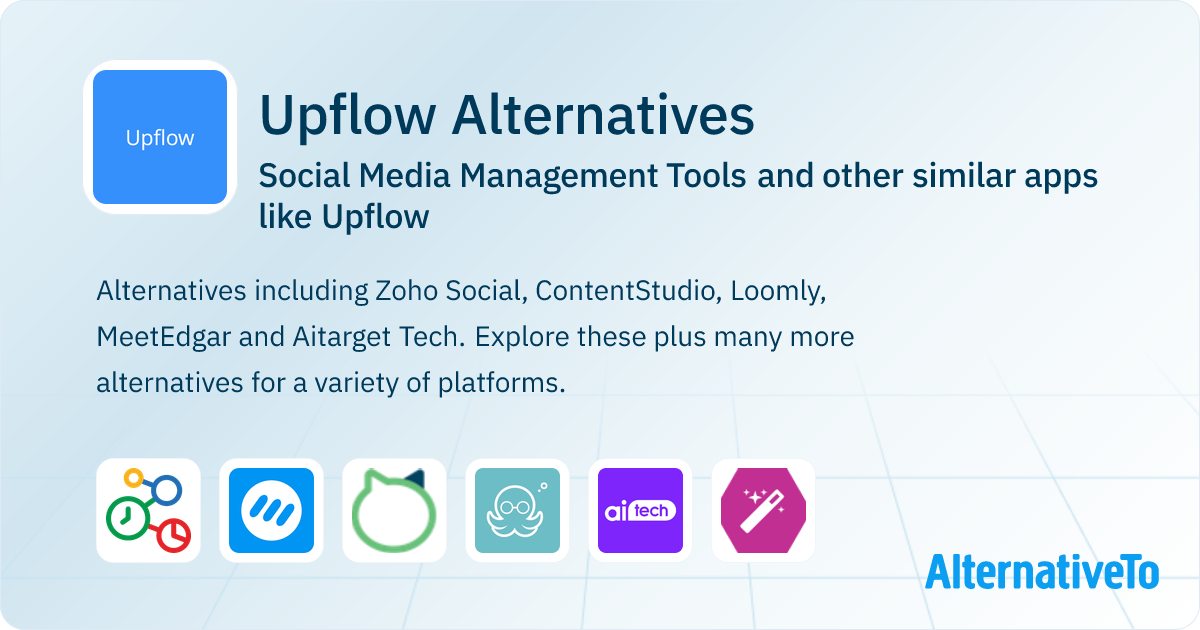 Upflow

Upflow Alternatives

Social Media Management Tools and other similar apps like Upflow

Alternatives including Zoho Social, ContentStudio, Loomly, MeetEdgar and Aitarget Tech. Explore these plus many more alternatives for a variety of platforms.

ai tech

AlternativeTo